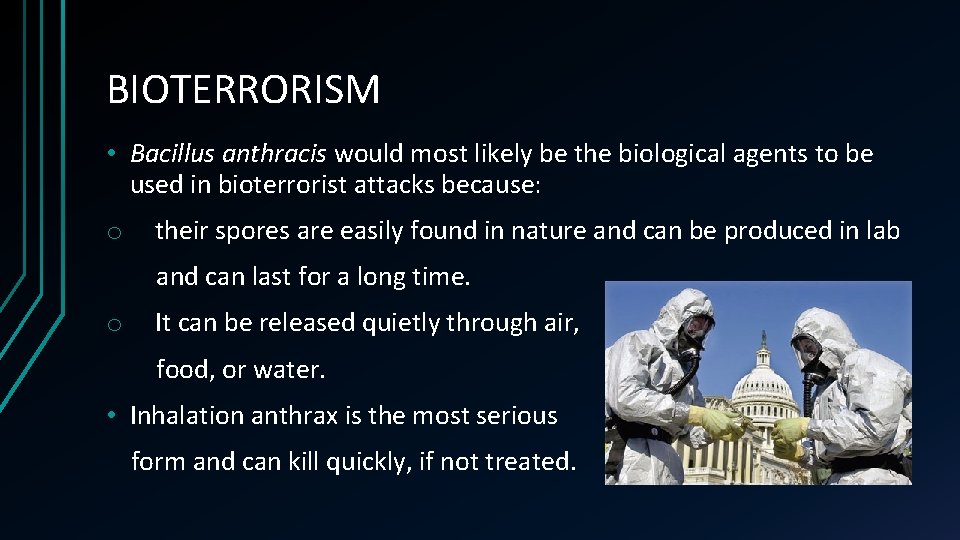 BIOTERRORISM

• Bacillus anthracis would most likely be the biological agents to be used in bioterrorist attacks because:

o their spores are easily found in nature and can be produced in lab and can last for a long time.

o It can be released quietly through air, food, or water.

• Inhalation anthrax is the most serious form and can kill quickly, if not treated.